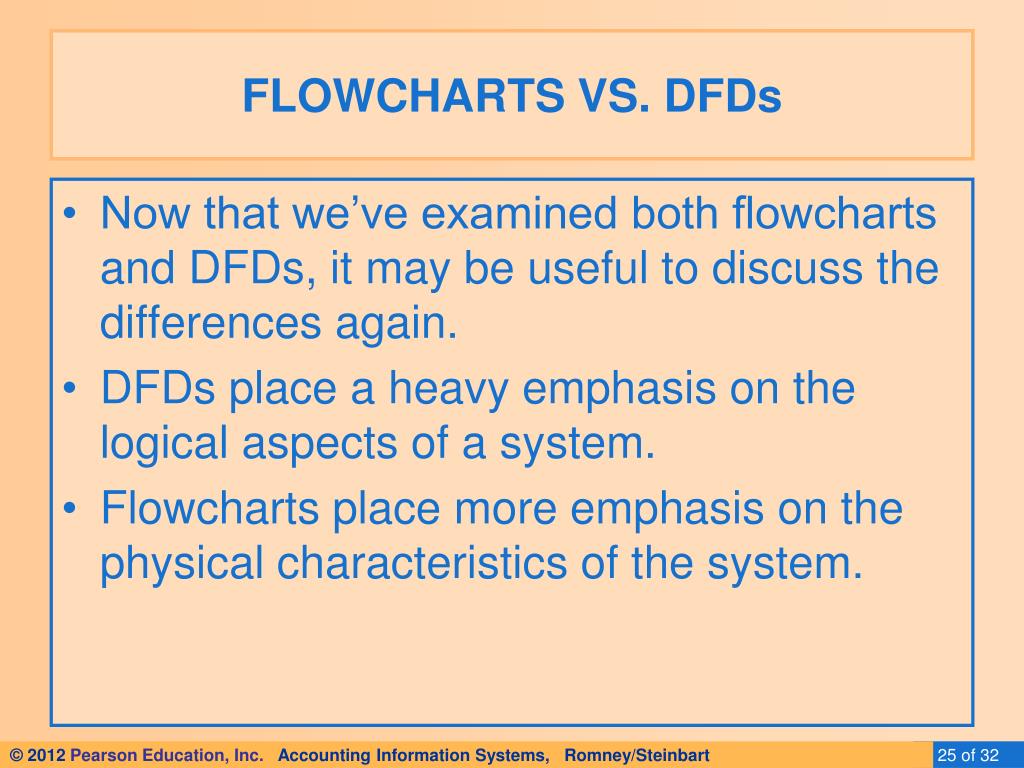 FLOWCHARTS VS. DFDs

• Now that we've examined both flowcharts and DFDs, it may be useful to discuss the differences again.
• DFDs place a heavy emphasis on the logical aspects of a system.
• Flowcharts place more emphasis on the physical characteristics of the system.

© 2012 Pearson Education, Inc. Accounting Information Systems, Romney/Steinbart

25 of 32